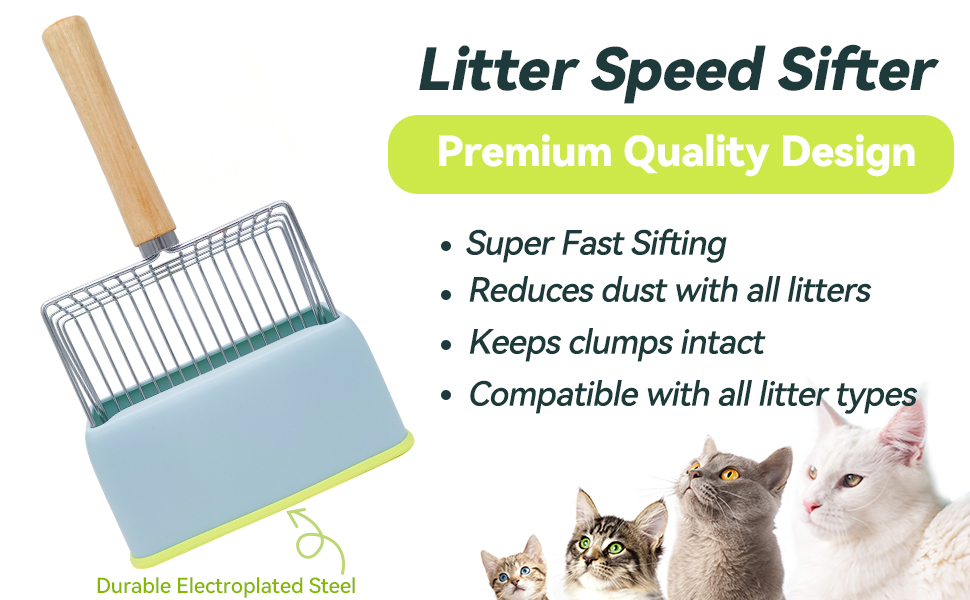 Litter Speed Sifter

Premium Quality Design

• Super Fast Sifting
• Reduces dust with all litters
• Keeps clumps intact
• Compatible with all litter types

Durable Electroplated Steel